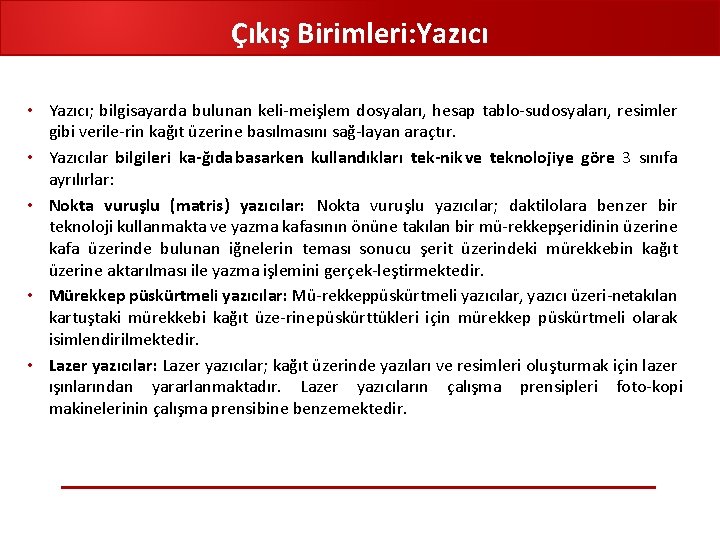 Çıkış Birimleri:Yazıcı

• Yazıcı; bilgisayarda bulunan keli-meişlem dosyaları, hesap tablo-sudosyaları, resimler gibi verile-rin kağıt üzerine basılmasını sağ-layan araçtır.

• Yazıcılar bilgileri ka-ğıda basarken kullandıkları tek-nik ve teknolojiye göre 3 sınıfa ayrılırlar:

• Nokta vuruşlu (matris) yazıcılar: Nokta vuruşlu yazıcılar; daktilolara benzer bir teknoloji kullanmakta ve yazma kafasının önüne takılan bir mü-rekkepşeridinin üzerine kafa üzerinde bulunan iğnelerin teması sonucu şerit üzerindeki mürekkebin kağıt üzerine aktarılması ile yazma işlemini gerçek-leştirmektedir.

• Mürekkep püskürtmeli yazıcılar: Mü-rekkeppüskürtmeli yazıcılar, yazıcı üzeri-netakılan kartuştaki mürekkebi kağıt üze-rinepüskürttükleri için mürekkep püskürtmeli olarak isimlendirilmektedir.

• Lazer yazıcılar: Lazer yazıcılar; kağıt üzerinde yazıları ve resimleri oluşturmak için lazer ışınlarından yararlanmaktadır. Lazer yazıcıların çalışma prensipleri foto-kopi makinelerinin çalışma prensibine benzemektedir.